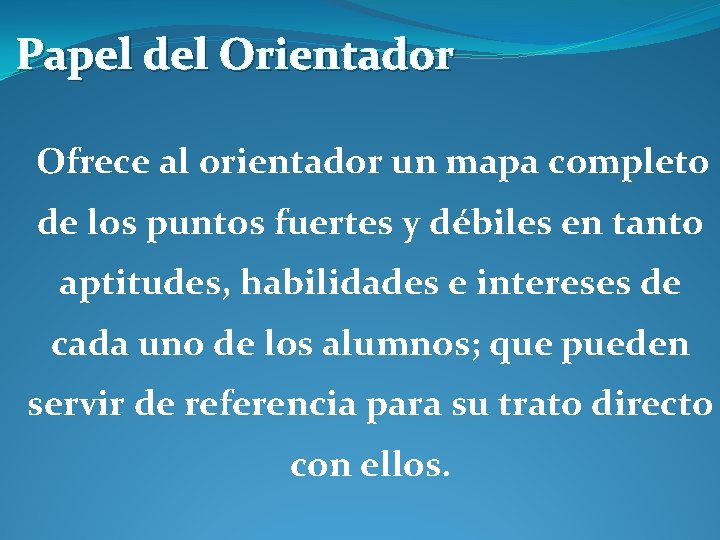 Papel del Orientador

Ofrece al orientador un mapa completo de los puntos fuertes y débiles en tanto aptitudes, habilidades e intereses de cada uno de los alumnos; que pueden servir de referencia para su trato directo con ellos.